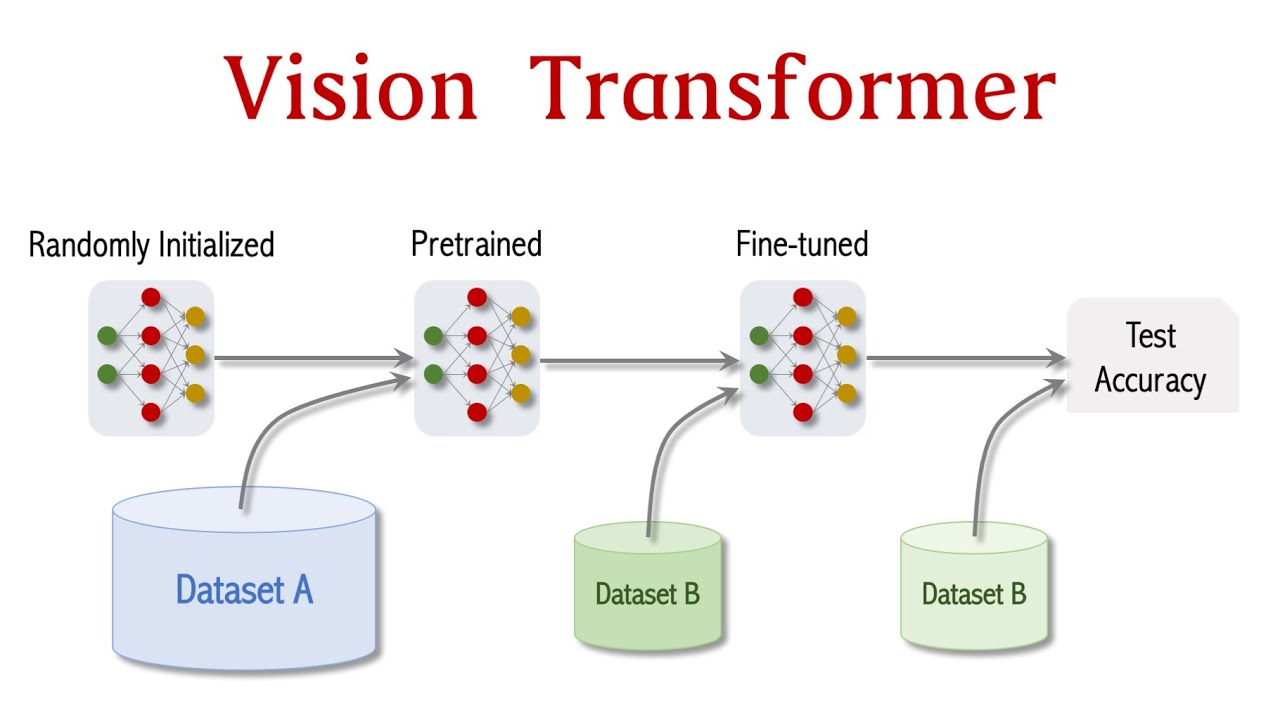 Vision Transformer

Randomly Initialized

Pretrained

Fine-tuned

Test Accuracy

Dataset A

Dataset B

Dataset B